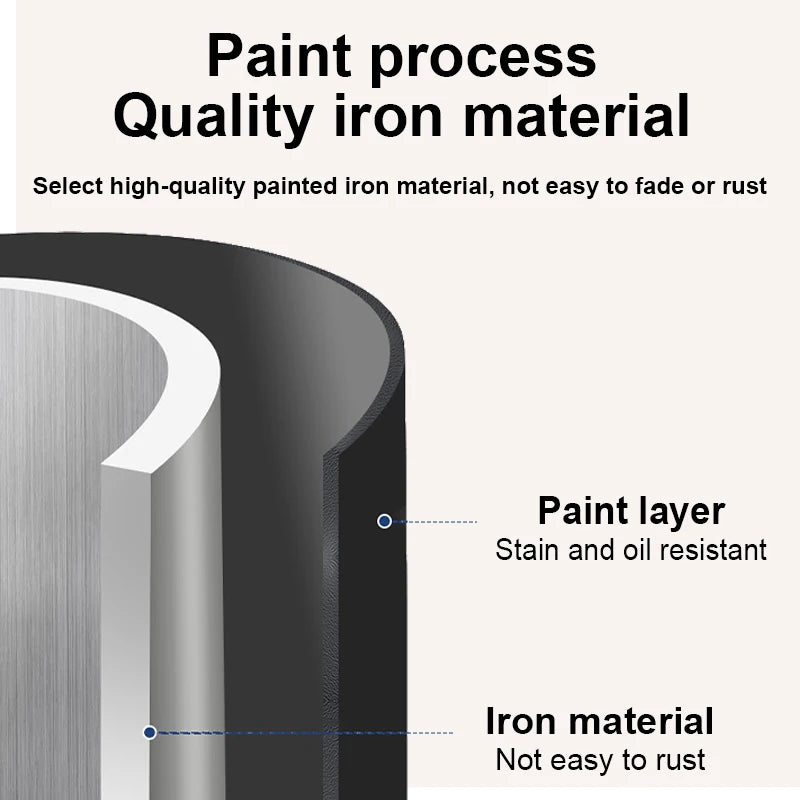 Paint process
Quality iron material

Select high-quality painted iron material, not easy to fade or rust

Paint layer
Stain and oil resistant

Iron material
Not easy to rust